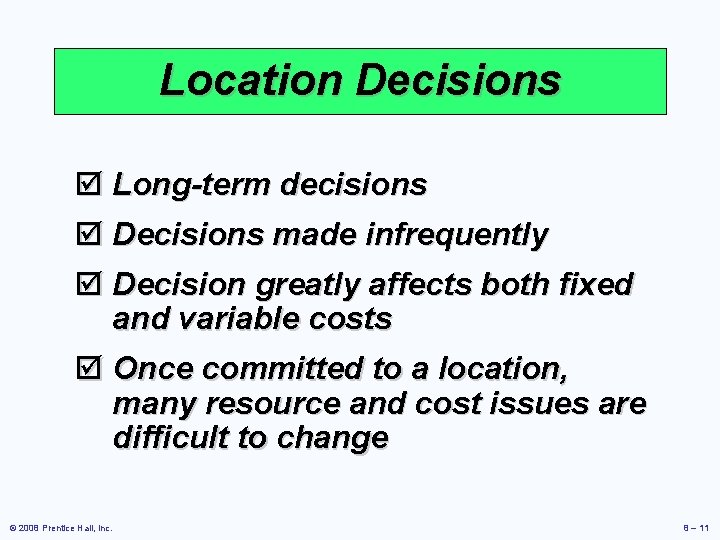 Location Decisions

☑ Long-term decisions

☑ Decisions made infrequently

☑ Decision greatly affects both fixed and variable costs

☑ Once committed to a location, many resource and cost issues are difficult to change

© 2008 Prentice Hall, Inc.

8 – 11